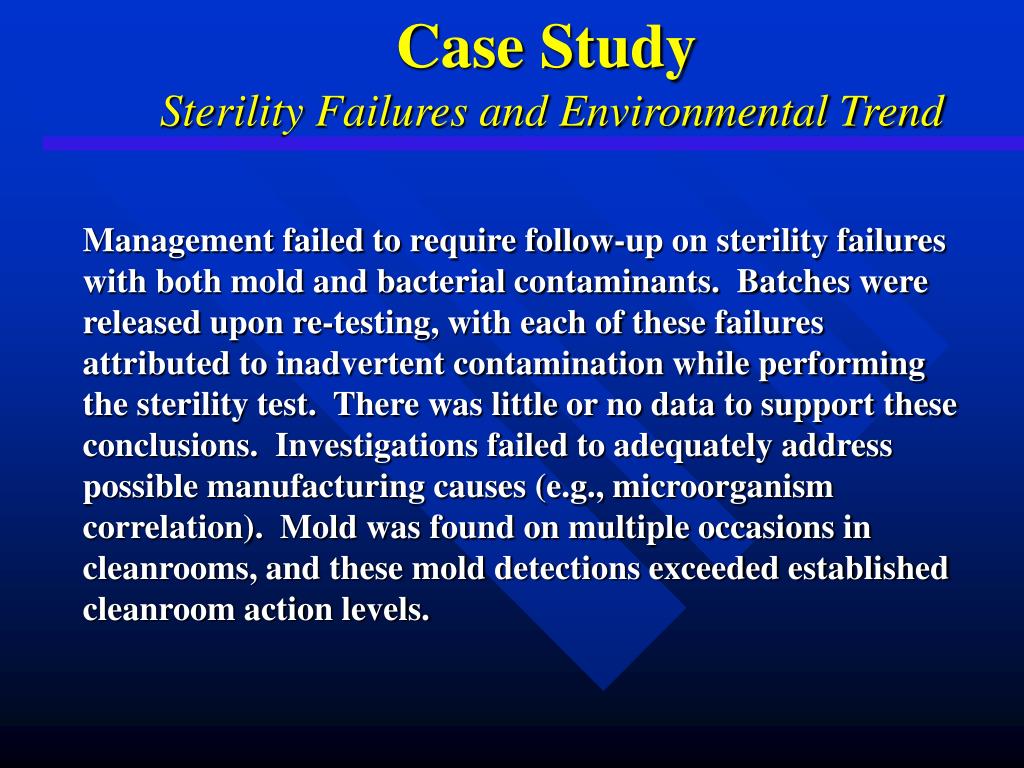 Case Study
Sterility Failures and Environmental Trend

Management failed to require follow-up on sterility failures with both mold and bacterial contaminants. Batches were released upon re-testing, with each of these failures attributed to inadvertent contamination while performing the sterility test. There was little or no data to support these conclusions. Investigations failed to adequately address possible manufacturing causes (e.g., microorganism correlation). Mold was found on multiple occasions in cleanrooms, and these mold detections exceeded established cleanroom action levels.